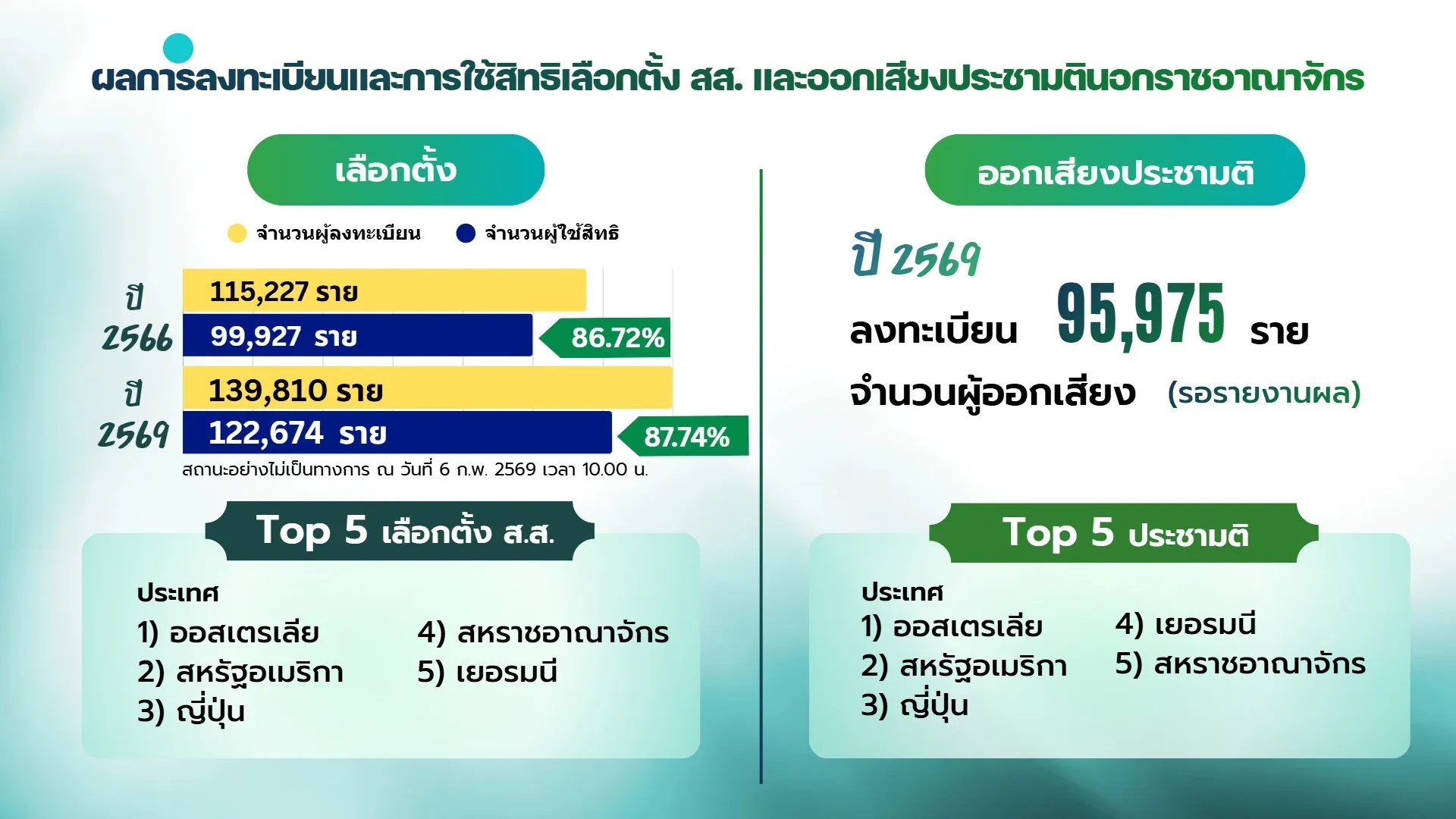 ผลการลงทะเบียนและการใช้สิทธิเลือกตั้ง สส. และออกเสียงประชามตินอกราชอาณาจักร

เลือกตั้ง

จำนวนผู้ลงทะเบียน จำนวนผู้ใช้สิทธิ

ปี 2566
115,227 ราย
99,927 ราย
86.72%

ปี 2569
139,810 ราย
122,674 ราย
87.74%

สถานะอย่างไม่เป็นทางการ ณ วันที่ 6 ก.พ. 2569 เวลา 10.00 น.

Top 5 เลือกตั้ง ส.ส.

ประเทศ
1) ออสเตรเลีย
2) สหรัฐอเมริกา
3) ญี่ปุ่น
4) สหราชอาณาจักร
5) เยอรมนี

ออกเสียงประชามติ

ปี 2569
ลงทะเบียน 95,975 ราย
จำนวนผู้ออกเสียง (รอรายงานผล)

Top 5 ประชามติ

ประเทศ
1) ออสเตรเลีย
2) สหรัฐอเมริกา
3) ญี่ปุ่น
4) เยอรมนี
5) สหราชอาณาจักร